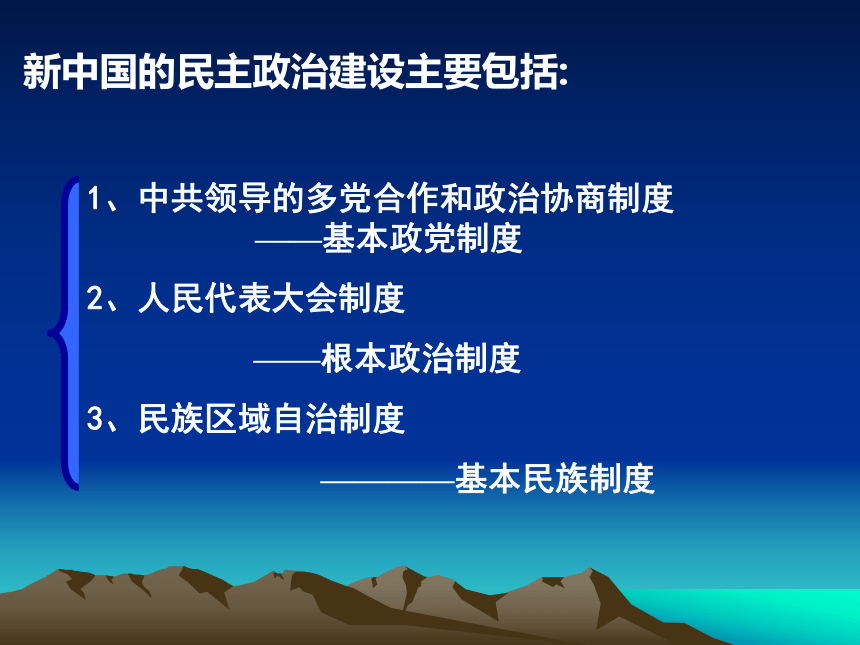 新中国的民主政治建设主要包括:

1、中共领导的多党合作和政治协商制度
——基本政党制度

2、人民代表大会制度
——根本政治制度

3、民族区域自治制度
————基本民族制度